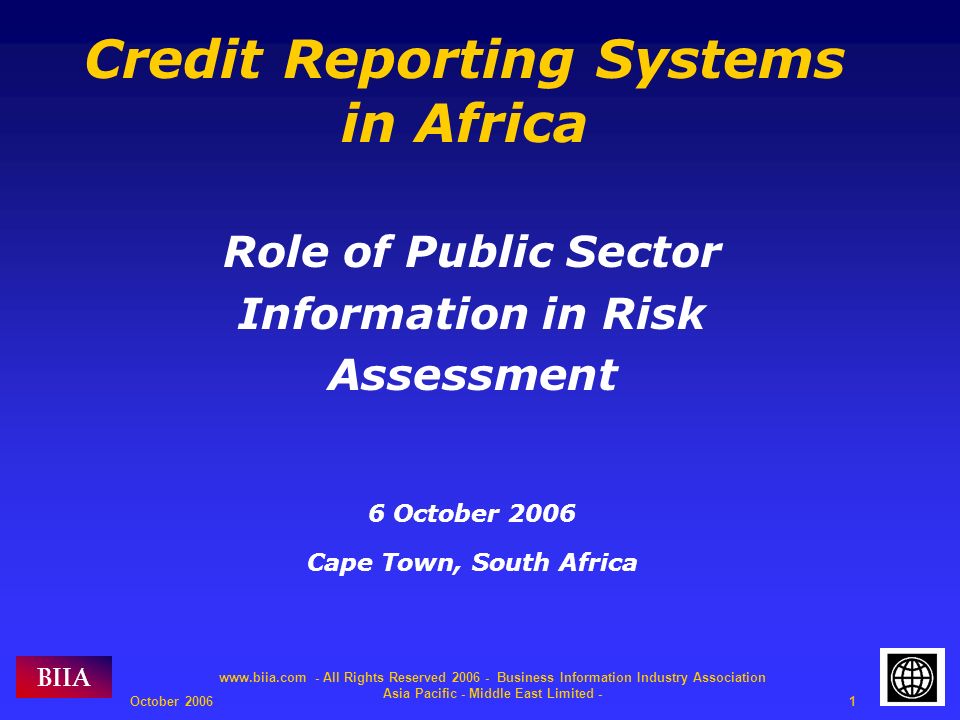 Credit Reporting Systems in Africa

Role of Public Sector Information in Risk Assessment

6 October 2006

Cape Town, South Africa

BIIA

www.biia.com - All Rights Reserved 2006 - Business Information Industry Association Asia Pacific - Middle East Limited -

October 2006

1